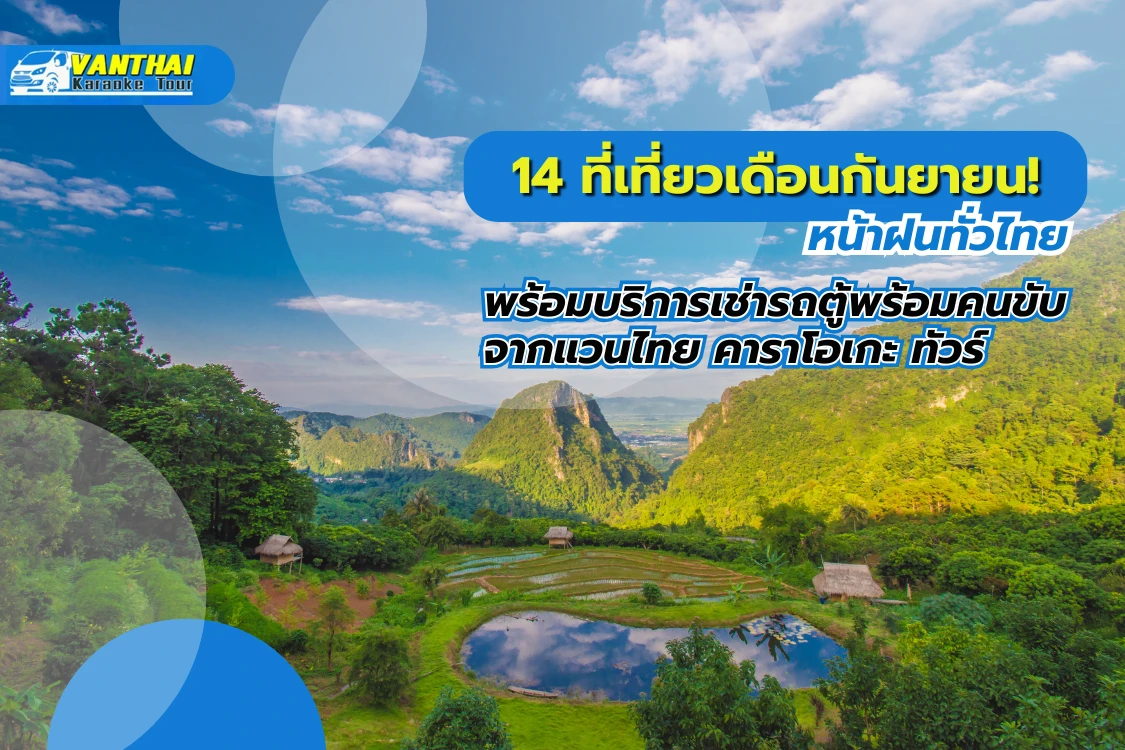 VANTHAI
Karaoke Tour

14 ที่เที่ยวเดือนกันยายน!
หน้าฝนทั่วไทย

พร้อมบริการเช่ารถตู้พร้อมคนขับ จากแวนไทย คาราโอเกะ ทัวร์